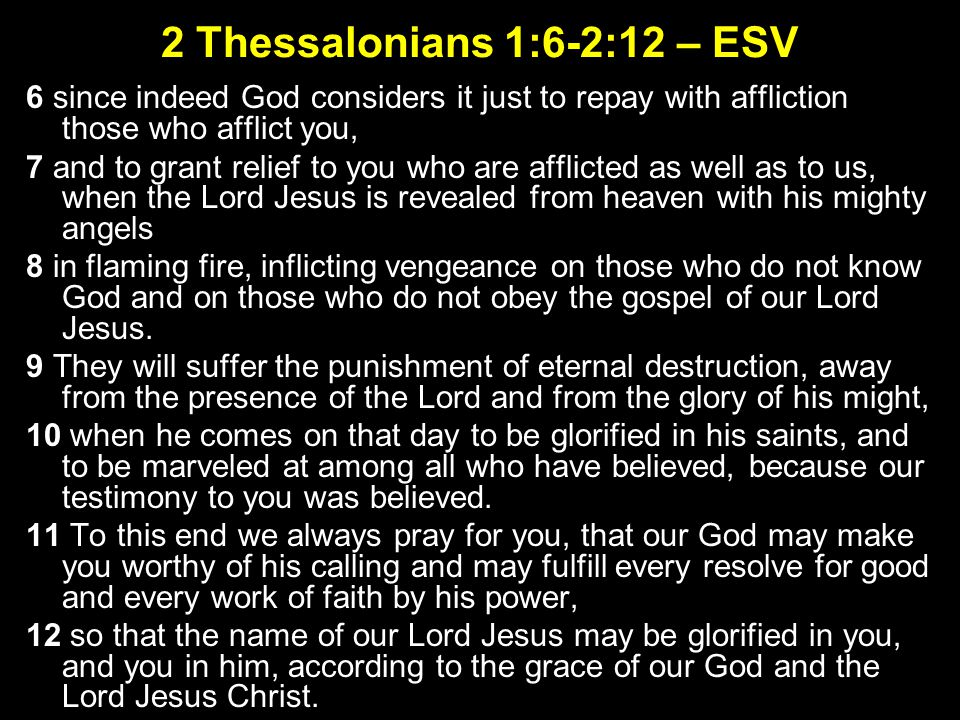 2 Thessalonians 1:6-2:12 – ESV

6 since indeed God considers it just to repay with affliction those who afflict you,

7 and to grant relief to you who are afflicted as well as to us, when the Lord Jesus is revealed from heaven with his mighty angels

8 in flaming fire, inflicting vengeance on those who do not know God and on those who do not obey the gospel of our Lord Jesus.

9 They will suffer the punishment of eternal destruction, away from the presence of the Lord and from the glory of his might,

10 when he comes on that day to be glorified in his saints, and to be marveled at among all who have believed, because our testimony to you was believed.

11 To this end we always pray for you, that our God may make you worthy of his calling and may fulfill every resolve for good and every work of faith by his power,

12 so that the name of our Lord Jesus may be glorified in you, and you in him, according to the grace of our God and the Lord Jesus Christ.